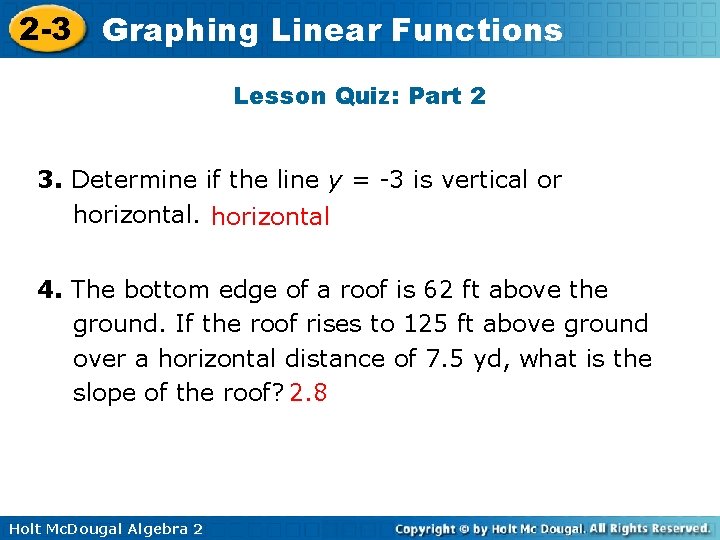 2-3 Graphing Linear Functions

Lesson Quiz: Part 2

3. Determine if the line $y = -3$ is vertical or horizontal. horizontal

4. The bottom edge of a roof is 62 ft above the ground. If the roof rises to 125 ft above ground over a horizontal distance of 7.5 yd, what is the slope of the roof? 2.8

Holt McDougal Algebra 2

Copyright © by Holt Mc Dougal. All Rights Reserved.